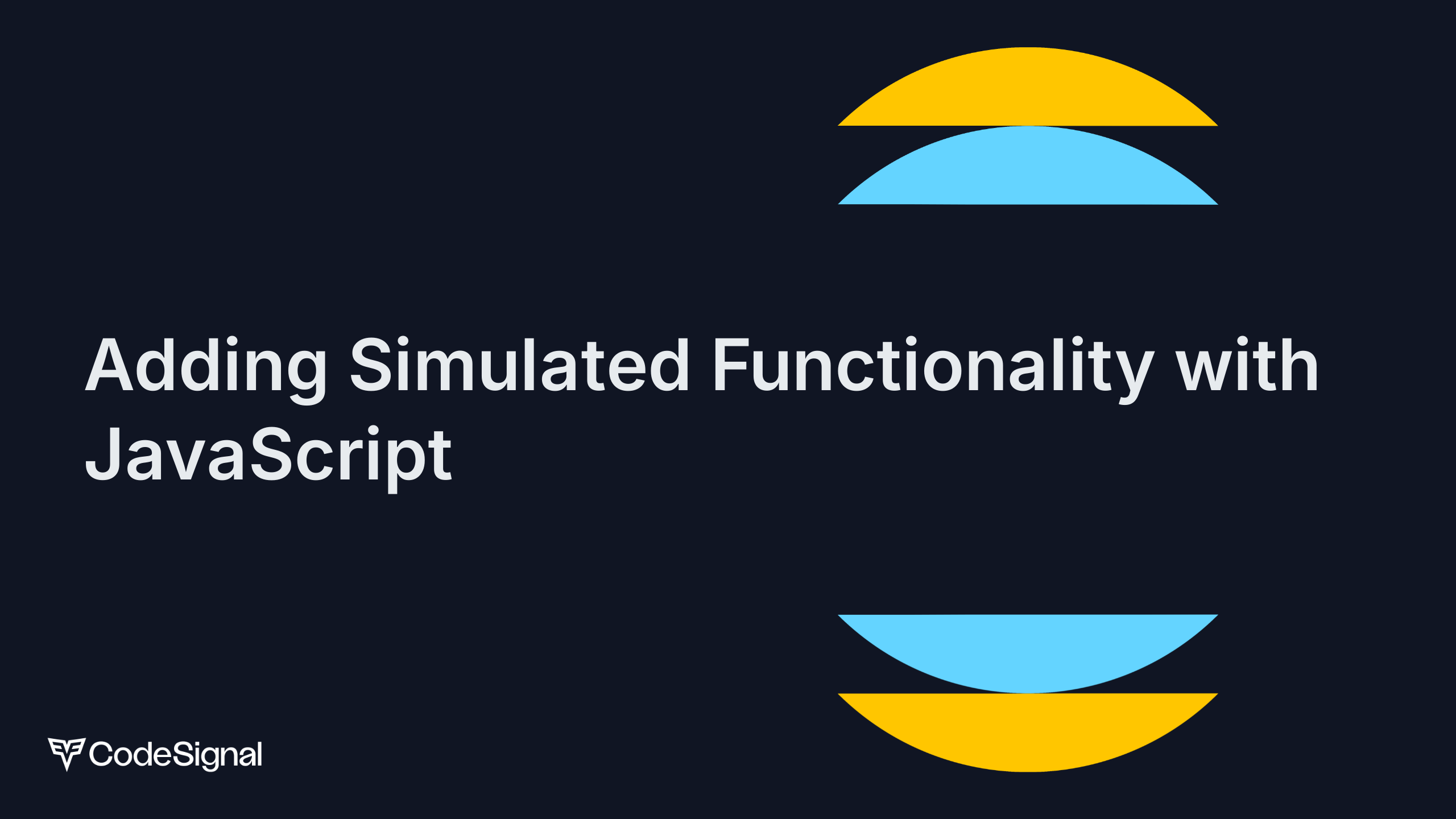 Adding Simulated Functionality with JavaScript

CodeSignal